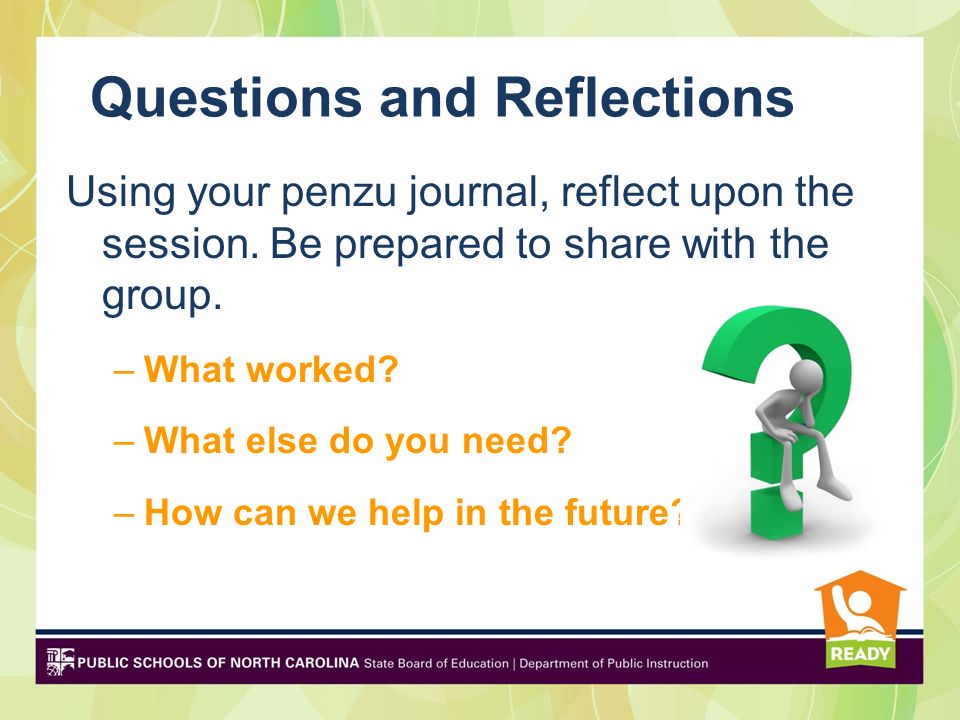 Questions and Reflections

Using your penzu journal, reflect upon the session. Be prepared to share with the group.

– What worked?

– What else do you need?

– How can we help in the future?

PUBLIC SCHOOLS OF NORTH CAROLINA State Board of Education | Department of Public Instruction

READY